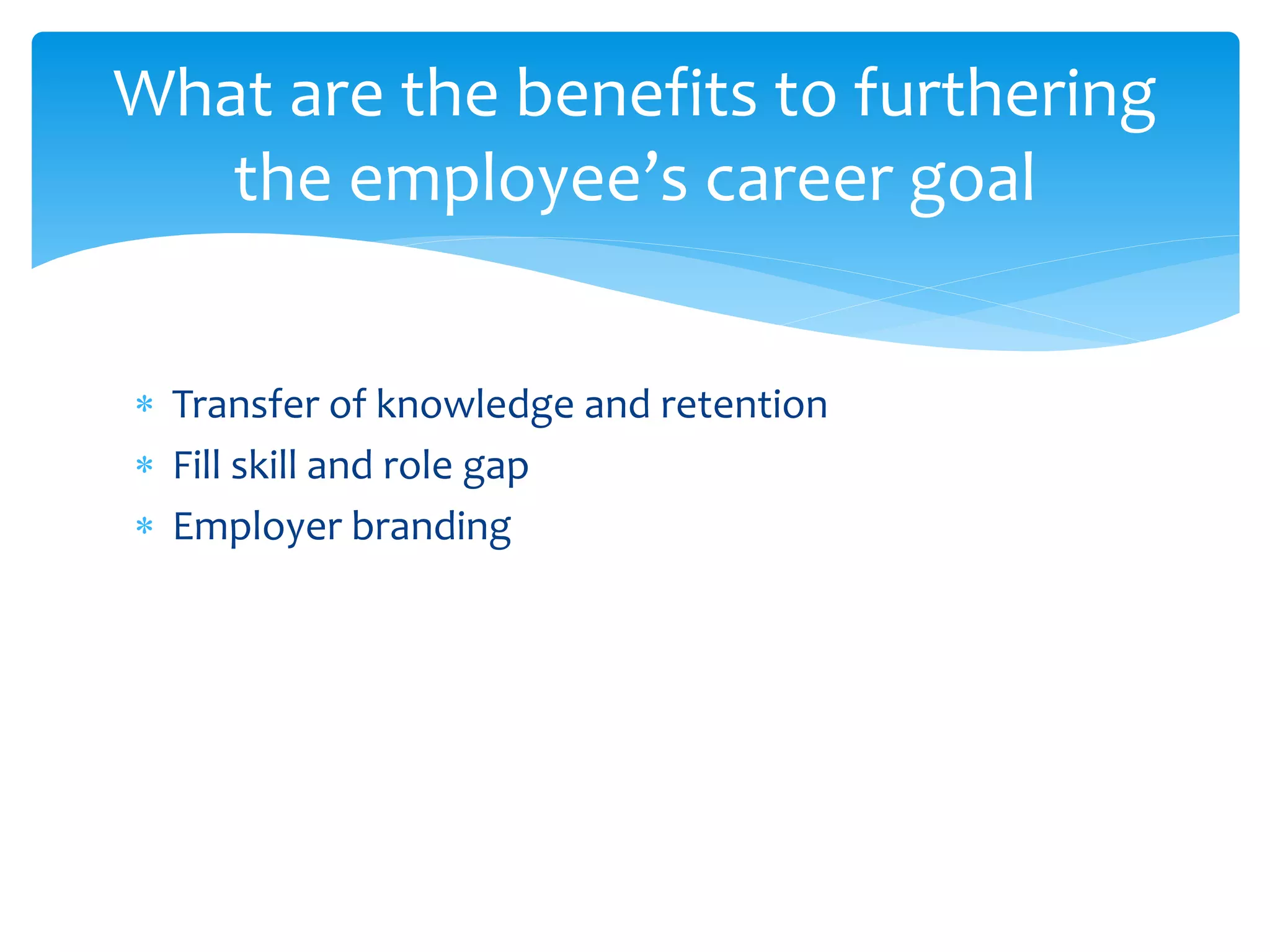 What are the benefits to furthering the employee’s career goal

* Transfer of knowledge and retention
* Fill skill and role gap
* Employer branding